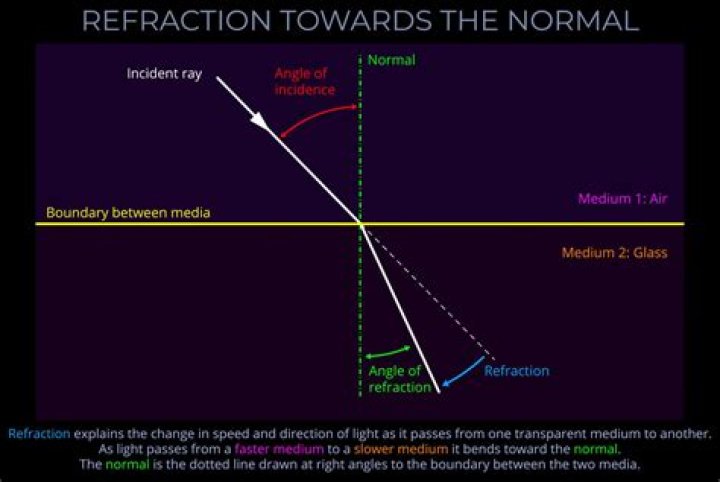 REFRACTION TOWARDS THE NORMAL

Incident ray

Angle of incidence

Normal

Medium 1: Air

Boundary between media

Medium 2: Glass

Angle of refraction

Refraction

Refraction explains the change in speed and direction of light as it passes from one transparent medium to another.
As light passes from a faster medium to a slower medium it bends toward the normal.
The normal is the dotted line drawn at right angles to the boundary between the two media.